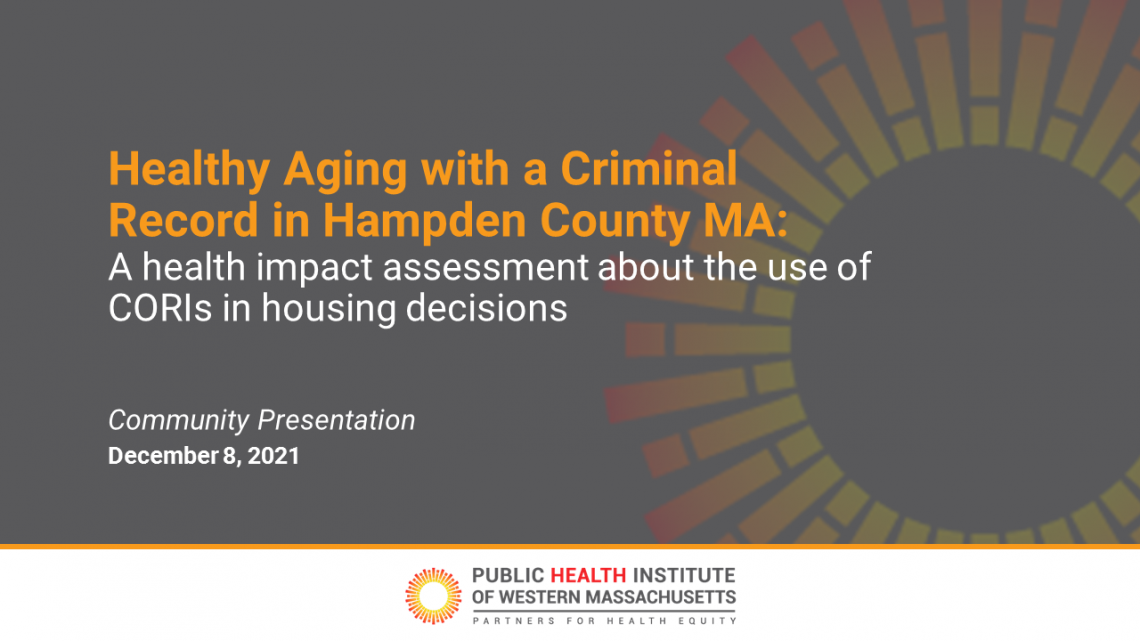 Healthy Aging with a Criminal Record in Hampden County MA:
A health impact assessment about the use of CORIs in housing decisions

Community Presentation
December 8, 2021

PUBLIC HEALTH INSTITUTE OF WESTERN MASSACHUSETTS
PARTNERS FOR HEALTH EQUITY